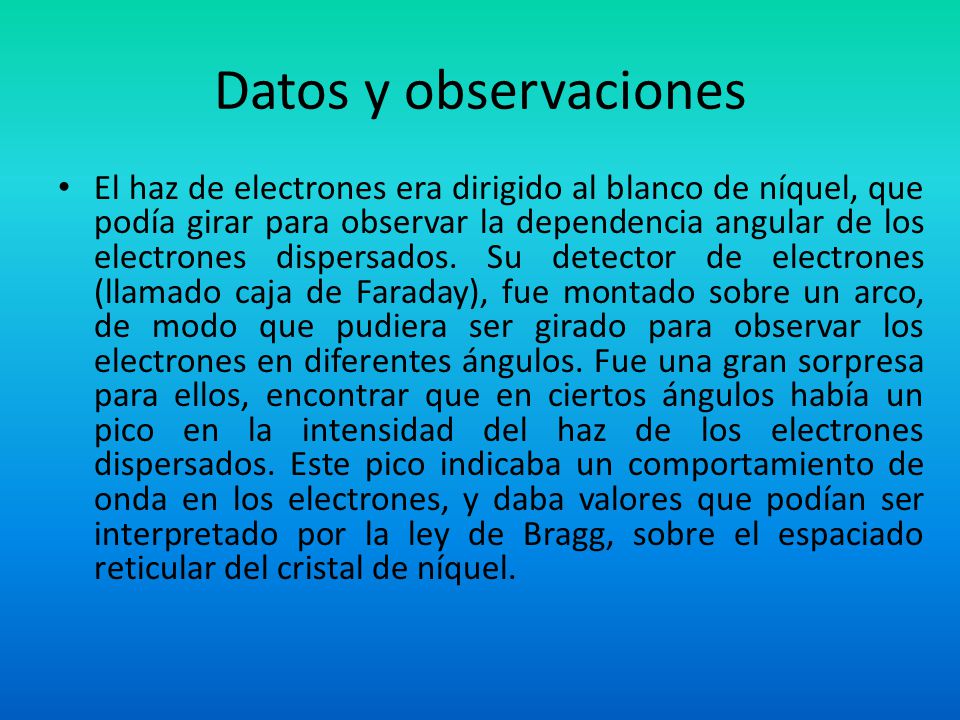 Datos y observaciones

• El haz de electrones era dirigido al blanco de níquel, que podía girar para observar la dependencia angular de los electrones dispersados. Su detector de electrones (llamado caja de Faraday), fue montado sobre un arco, de modo que pudiera ser girado para observar los electrones en diferentes ángulos. Fue una gran sorpresa para ellos, encontrar que en ciertos ángulos había un pico en la intensidad del haz de los electrones dispersados. Este pico indicaba un comportamiento de onda en los electrones, y daba valores que podían ser interpretado por la ley de Bragg, sobre el espaciado reticular del cristal de níquel.